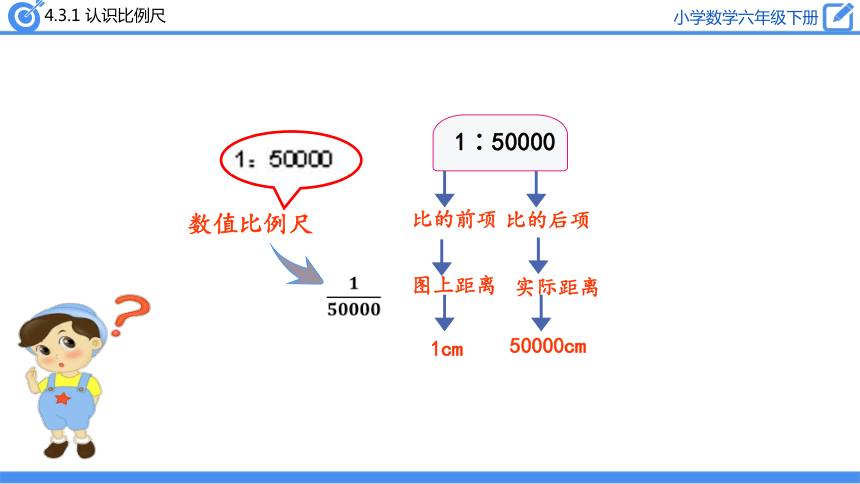 4.3.1 认识比例尺

小学数学六年级下册

1：50000

数值比例尺

$\frac{1}{50000}$

1：50000

比的前项　比的后项

图上距离　实际距离

1cm　50000cm